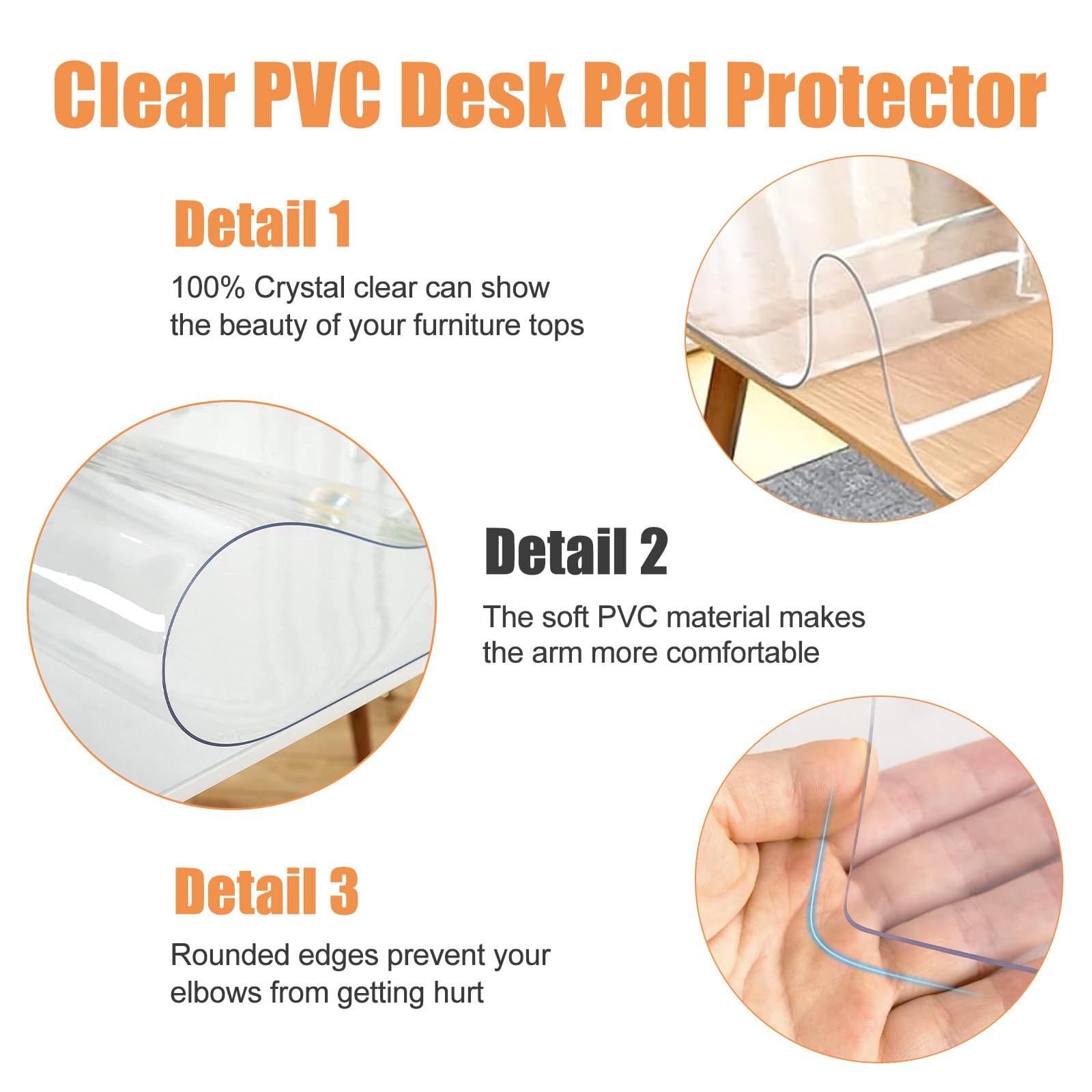 Clear PVC Desk Pad Protector

Detail 1

100% Crystal clear can show the beauty of your furniture tops

Detail 2

The soft PVC material makes the arm more comfortable

Detail 3

Rounded edges prevent your elbows from getting hurt